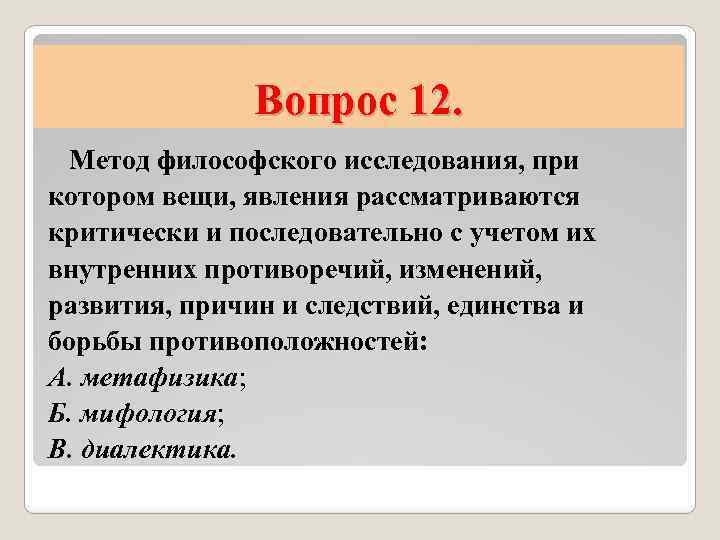 Вопрос 12.

Метод философского исследования, при котором вещи, явления рассматриваются критически и последовательно с учетом их внутренних противоречий, изменений, развития, причин и следствий, единства и борьбы противоположностей:
А. метафизика;
Б. мифология;
В. диалектика.